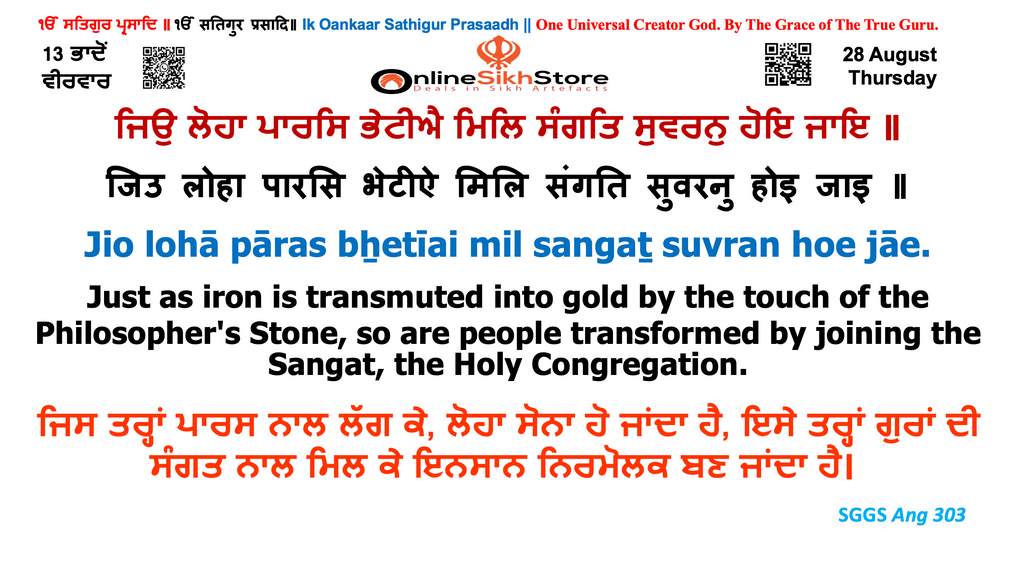 ੴ ਸਤਿਗੁਰ ਪ੍ਰਸਾਦਿ ॥ ੴ सतिगुर प्रसादि॥ Ik Oankaar Sathigur Prasaadh || One Universal Creator God. By The Grace of The True Guru.

13 ਭਾਦੋਂ
ਵੀਰਵਾਰ

OnlineSikhStore
Deals in Sikh Artefacts

28 August
Thursday

ਜਿਉ ਲੋਹਾ ਪਾਰਸਿ ਭੇਟੀਐ ਮਿਲਿ ਸੰਗਤਿ ਸੁਵਰਨੁ ਹੋਇ ਜਾਇ ॥

जिउ लोहा पारसि भेटीऐ मिलि संगति सुवरनु होइ जाइ ॥

Jio lohā pāras bẖetīai mil sangaṯ suvran hoe jāe.

Just as iron is transmuted into gold by the touch of the Philosopher's Stone, so are people transformed by joining the Sangat, the Holy Congregation.

ਜਿਸ ਤਰ੍ਹਾਂ ਪਾਰਸ ਨਾਲ ਲੱਗ ਕੇ, ਲੋਹਾ ਸੋਨਾ ਹੋ ਜਾਂਦਾ ਹੈ, ਇਸੇ ਤਰ੍ਹਾਂ ਗੁਰਾਂ ਦੀ ਸੰਗਤ ਨਾਲ ਮਿਲ ਕੇ ਇਨਸਾਨ ਨਿਰਮੋਲਕ ਬਣ ਜਾਂਦਾ ਹੈ।

SGGS Ang 303